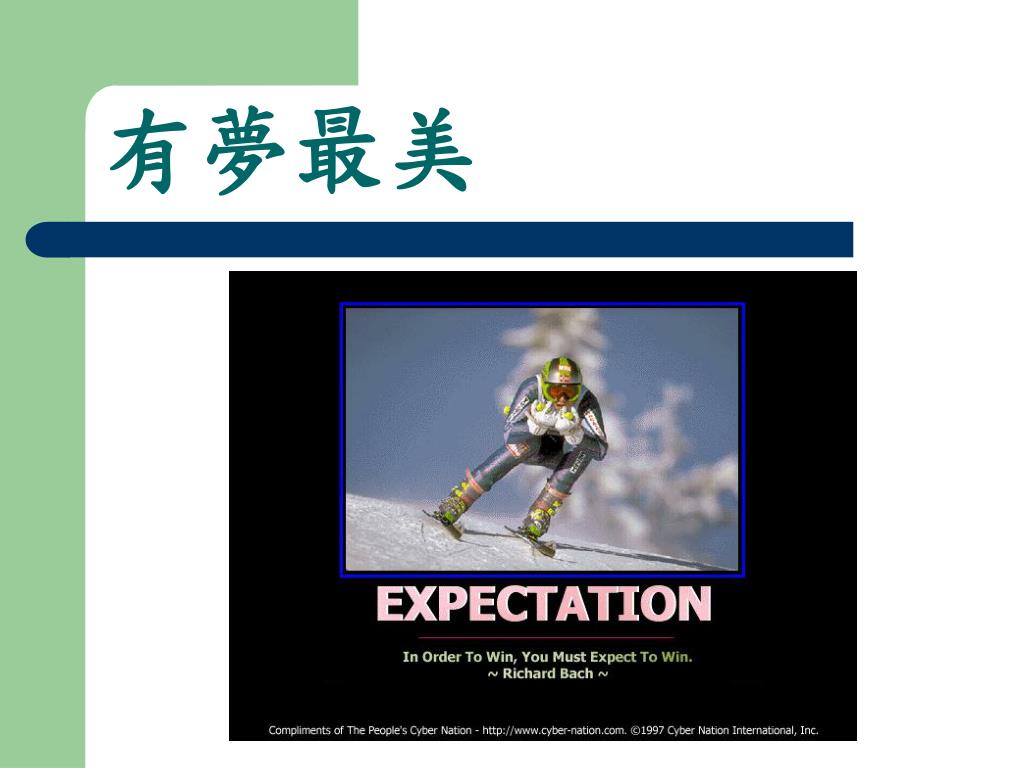 有夢最美

EXPECTATION

In Order To Win, You Must Expect To Win.
~ Richard Bach ~

Compliments of The People's Cyber Nation - http://www.cyber-nation.com. ©1997 Cyber Nation International, Inc.